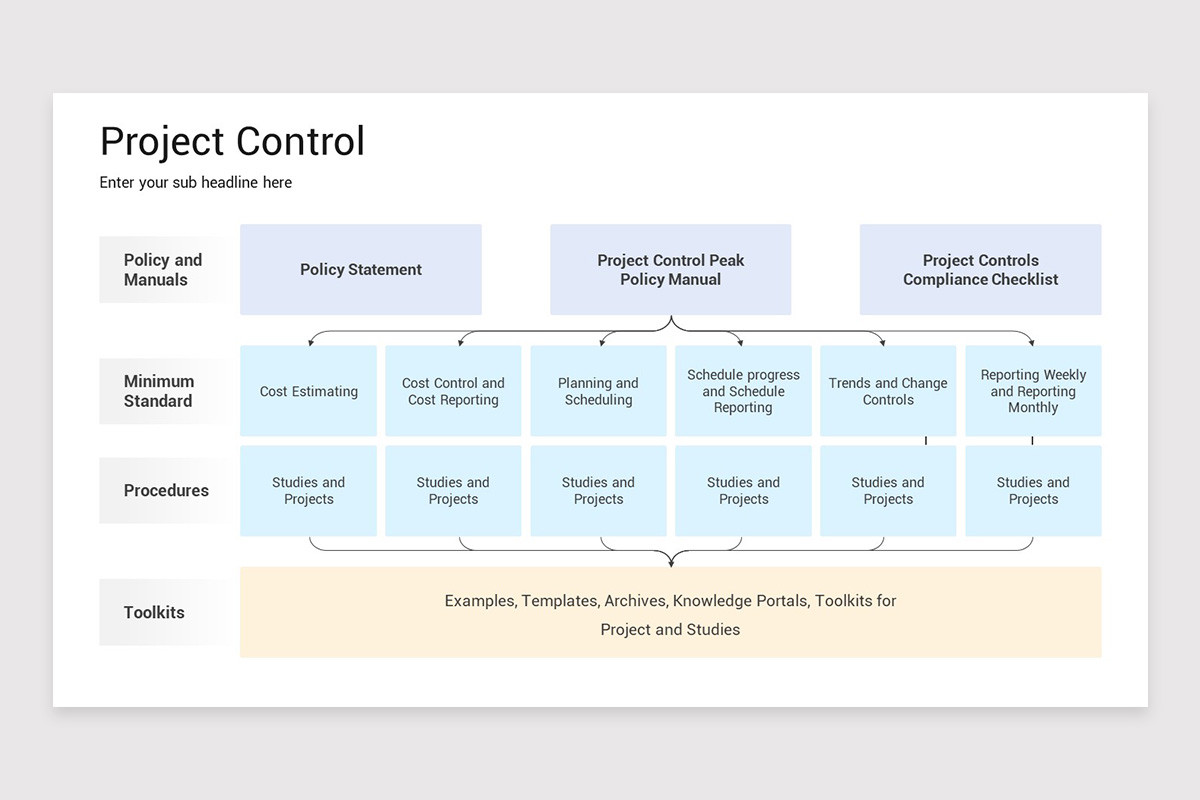 Project Control

Enter your sub headline here

Policy and Manuals

Policy Statement

Project Control Peak Policy Manual

Project Controls Compliance Checklist

Minimum Standard

Cost Estimating

Cost Control and Cost Reporting

Planning and Scheduling

Schedule progress and Schedule Reporting

Trends and Change Controls

Reporting Weekly and Reporting Monthly

Procedures

Studies and Projects

Studies and Projects

Studies and Projects

Studies and Projects

Studies and Projects

Studies and Projects

Toolkits

Examples, Templates, Archives, Knowledge Portals, Toolkits for Project and Studies